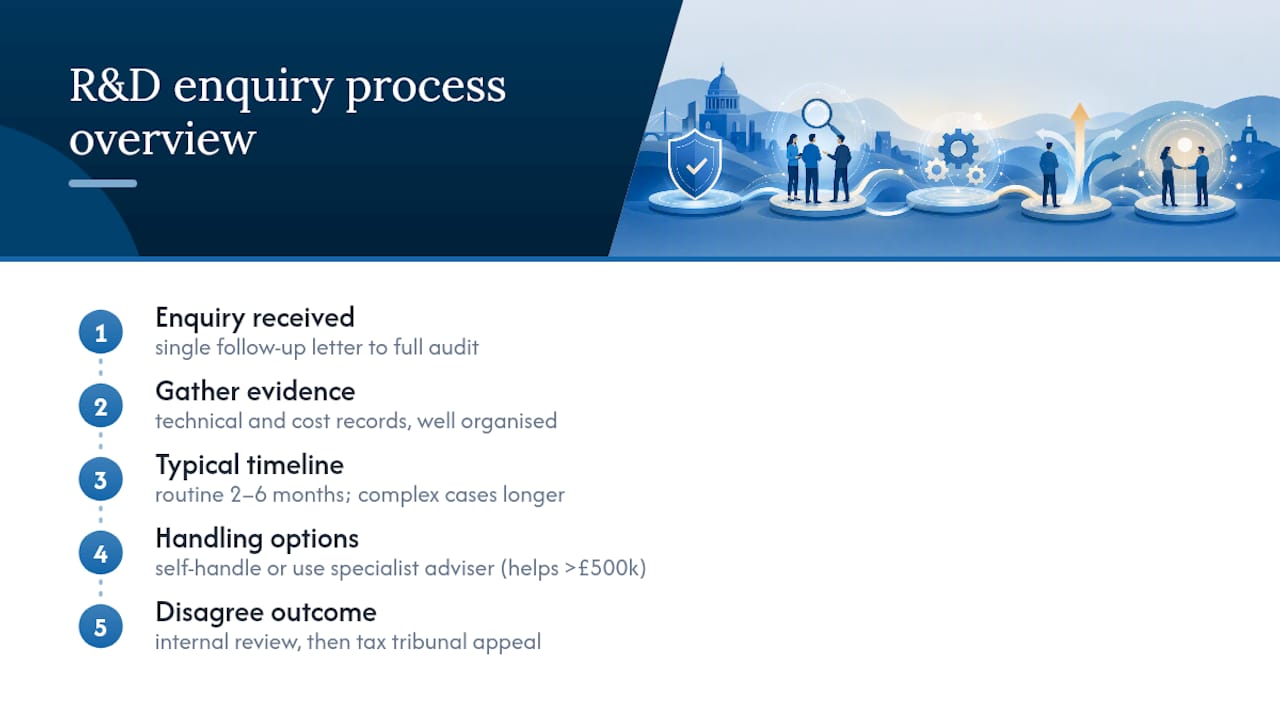 R&D enquiry process overview

1
Enquiry received
single follow-up letter to full audit

2
Gather evidence
technical and cost records, well organised

3
Typical timeline
routine 2–6 months; complex cases longer

4
Handling options
self-handle or use specialist adviser (helps >£500k)

5
Disagree outcome
internal review, then tax tribunal appeal